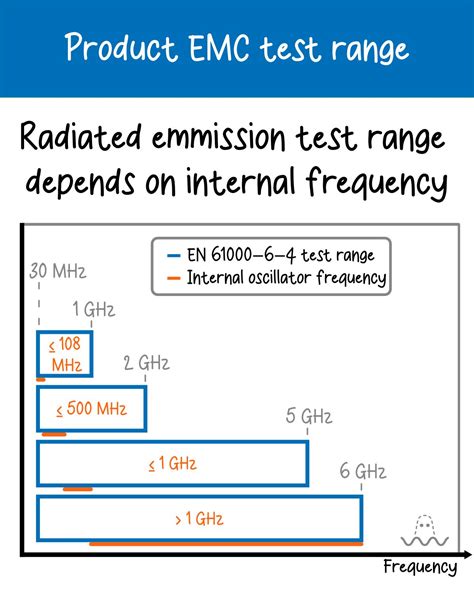 Product EMC test range

Radiated emmission test range depends on internal frequency

EN 61000-6-4 test range
Internal oscillator frequency

30 MHz
1 GHz
≤ 108 MHz
2 GHz
≤ 500 MHz
5 GHz
≤ 1 GHz
6 GHz
> 1 GHz

Frequency